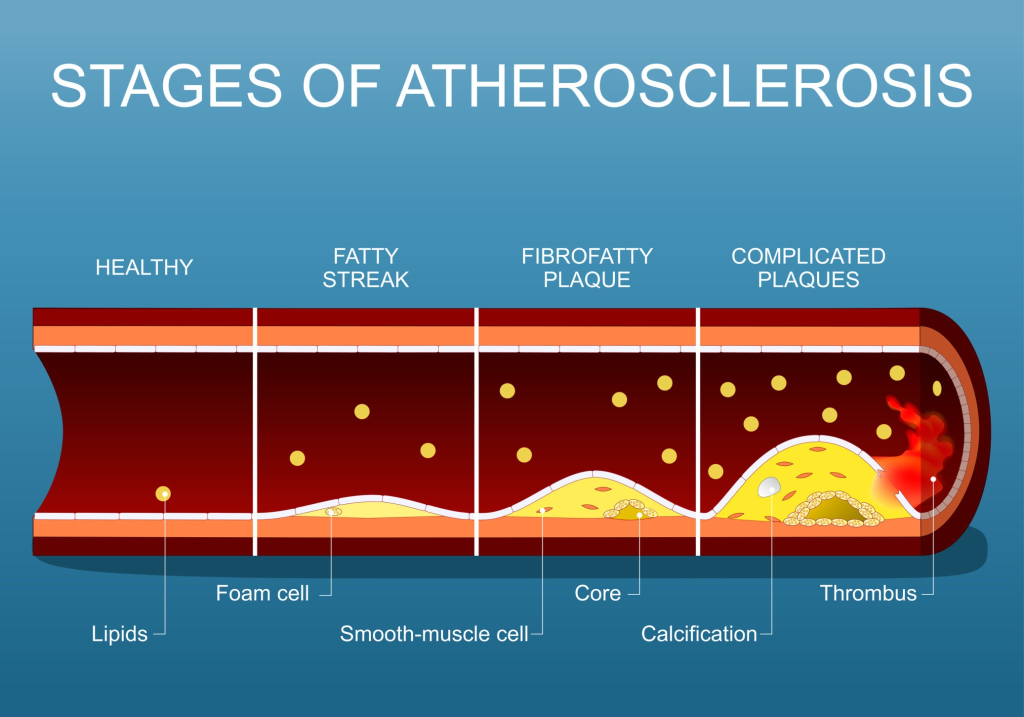 STAGES OF ATHEROSCLEROSIS

HEALTHY

FATTY STREAK

FIBROFATTY PLAQUE

COMPLICATED PLAQUES

Foam cell

Core

Thrombus

Lipids

Smooth-muscle cell

Calcification